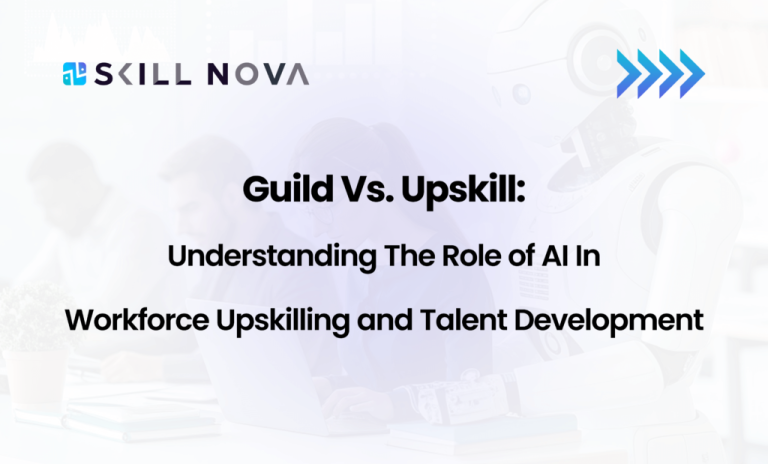 SKILL NOVA

Guild Vs. Upskill:

Understanding The Role of AI In

Workforce Upskilling and Talent Development